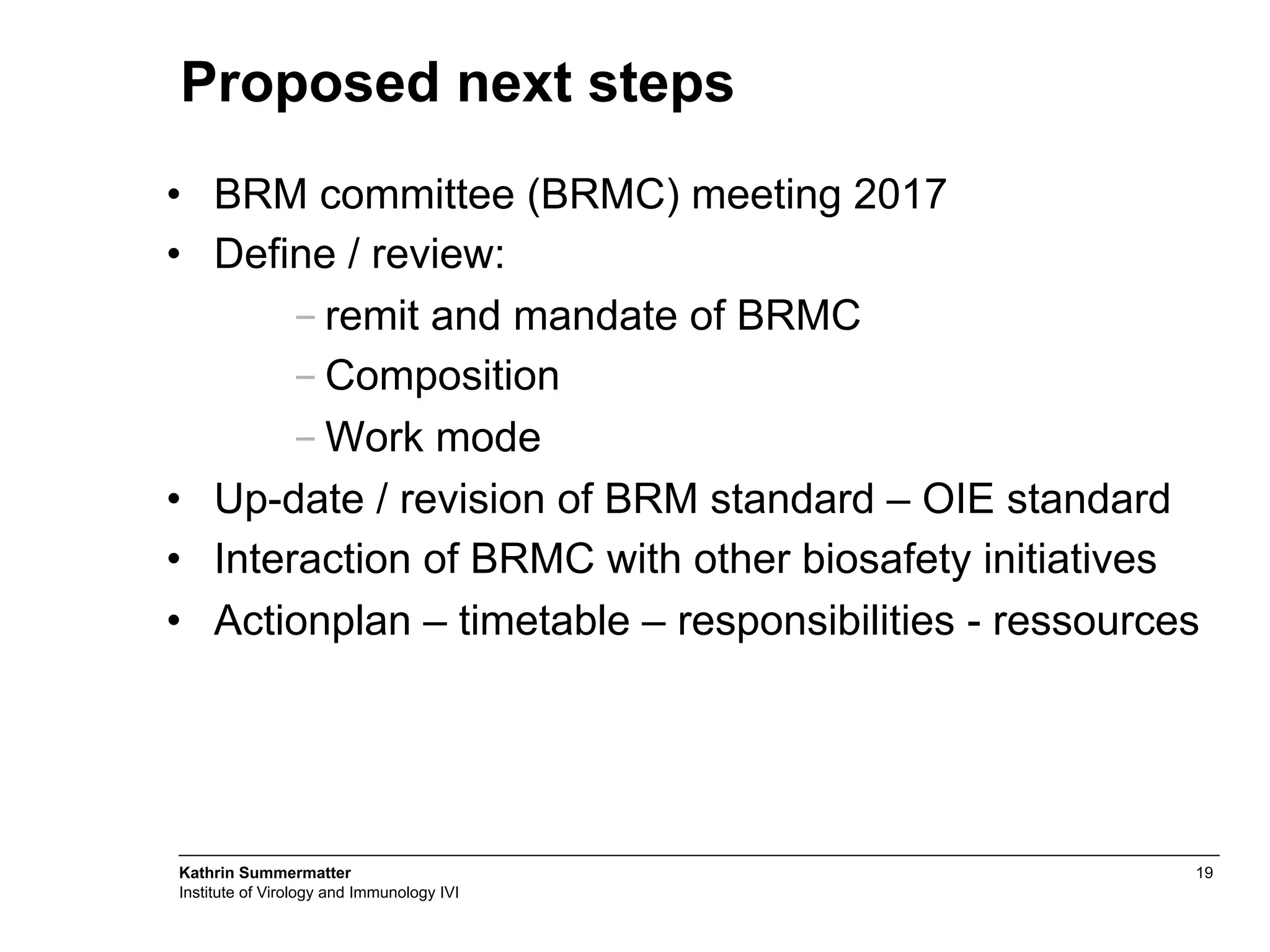 Proposed next steps

• BRM committee (BRMC) meeting 2017
• Define / review:
– remit and mandate of BRMC
– Composition
– Work mode
• Up-date / revision of BRM standard – OIE standard
• Interaction of BRMC with other biosafety initiatives
• Actionplan – timetable – responsibilities - ressources

Kathrin Summermatter
Institute of Virology and Immunology IVI

19